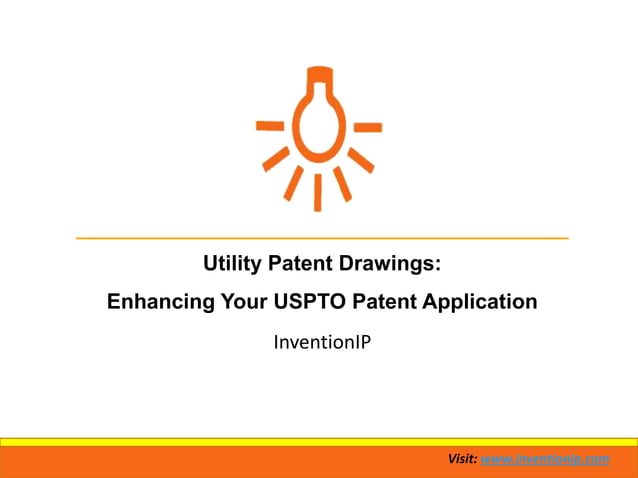 Utility Patent Drawings:

Enhancing Your USPTO Patent Application

InventionIP

Visit: www.inventionip.com